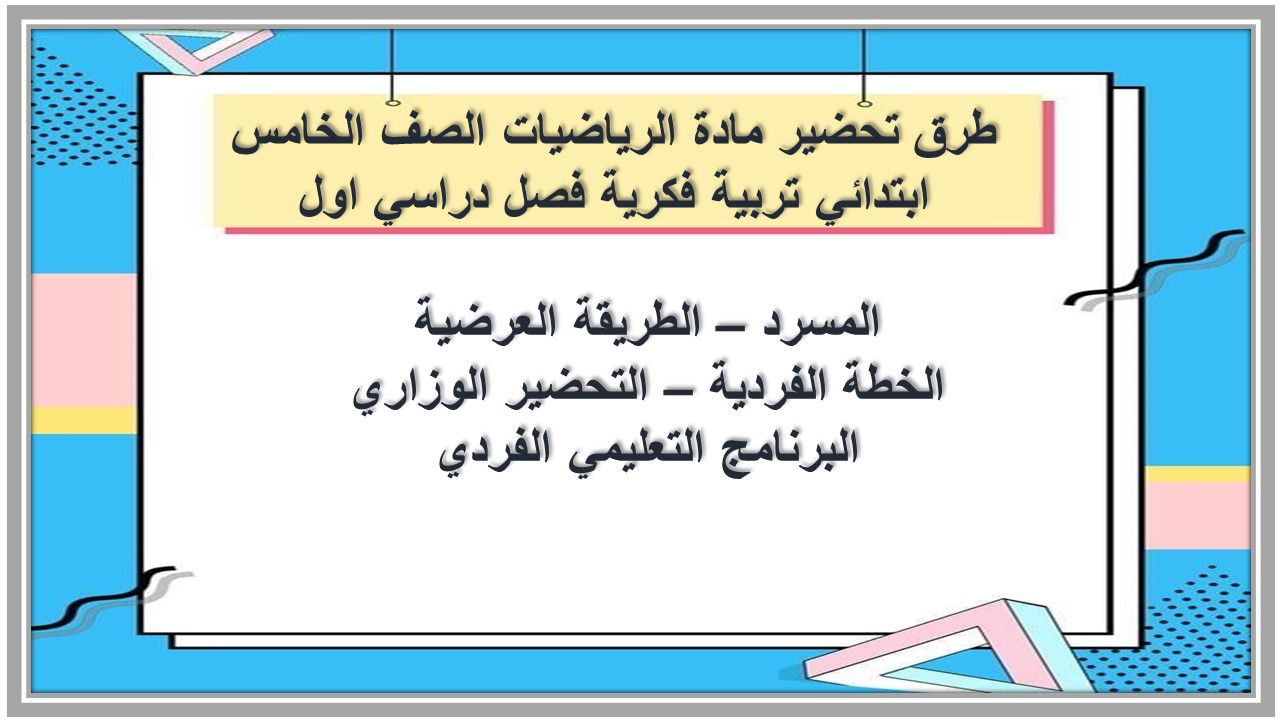 طرق تحضير مادة الرياضيات الصف الخامس ابتدائي تربية فكرية فصل دراسي اول

المسرد – الطريقة العرضية
الخطة الفردية – التحضير الوزاري
البرنامج التعليمي الفردي